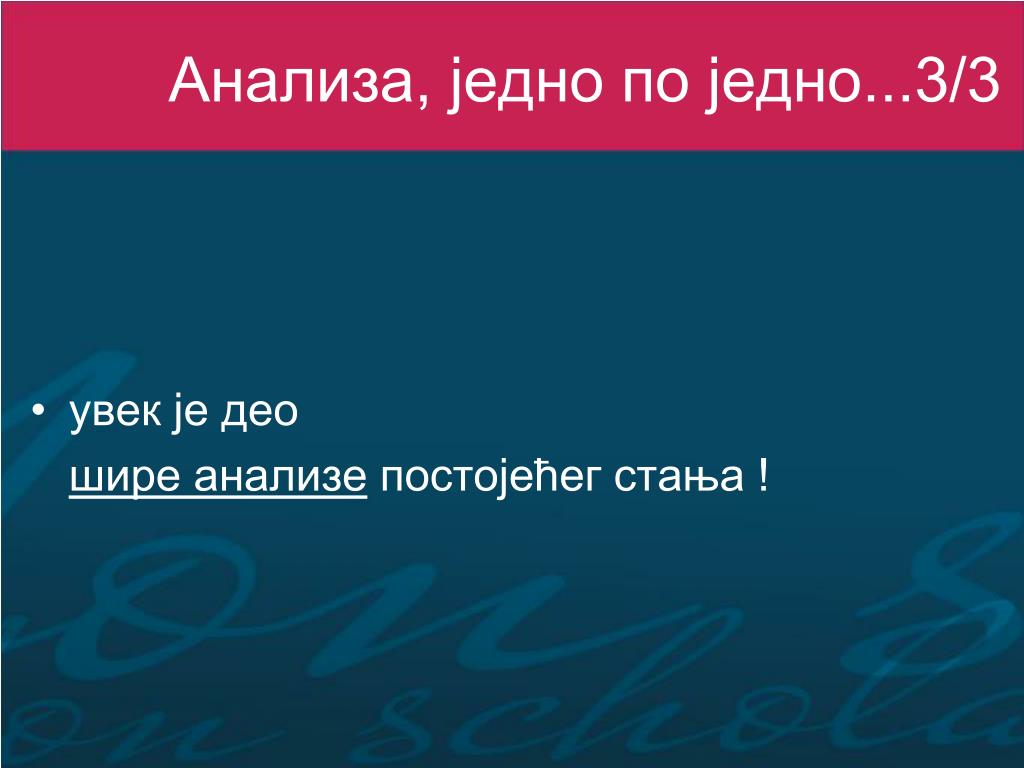 Анализа, једно по једно...3/3

• увек је део
шире анализе постојећег стања !